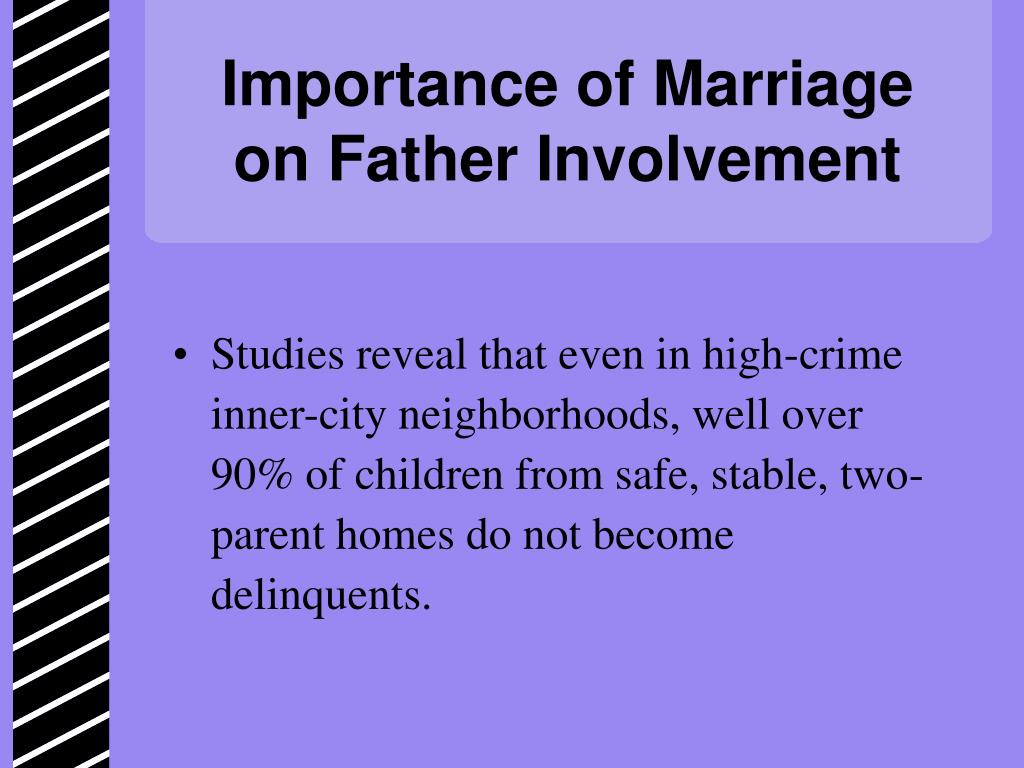 Importance of Marriage on Father Involvement

• Studies reveal that even in high-crime inner-city neighborhoods, well over 90% of children from safe, stable, two-parent homes do not become delinquents.